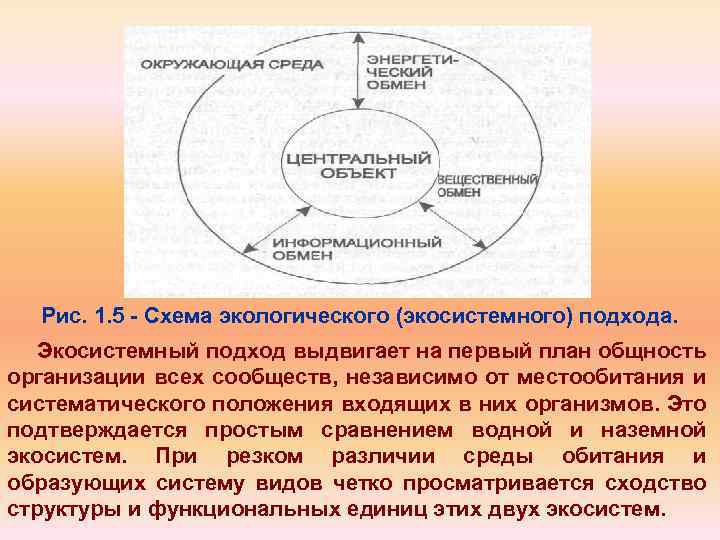 ОКРУЖАЮЩАЯ СРЕДА

ЭНЕРГЕТИЧЕСКИЙ ОБМЕН

ЦЕНТРАЛЬНЫЙ ОБЪЕКТ

ВЕЩЕСТВЕННЫЙ ОБМЕН

ИНФОРМАЦИОННЫЙ ОБМЕН

Рис. 1.5 - Схема экологического (экосистемного) подхода.

Экосистемный подход выдвигает на первый план общность организации всех сообществ, независимо от местообитания и систематического положения входящих в них организмов. Это подтверждается простым сравнением водной и наземной экосистем. При резком различии среды обитания и образующих систему видов четко просматривается сходство структуры и функциональных единиц этих двух экосистем.